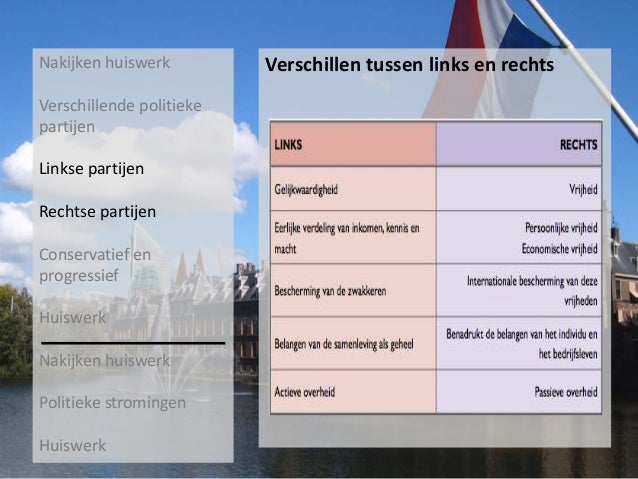 Nakijken huiswerk

Verschillende politieke partijen

Linkse partijen

Rechtse partijen

Conservatief en progressief

Huiswerk

Nakijken huiswerk

Politieke stromingen

Huiswerk

Verschillen tussen links en rechts

| LINKS | RECHTS |
|---|---|
| Gelijkwaardigheid | Vrijheid |
| Eerlijke verdeling van inkomen, kennis en macht | Persoonlijke vrijheid Economische vrijheid |
| Bescherming van de zwakkeren | Internationale bescherming van deze vrijheden |
| Belangen van de samenleving als geheel | Benadrukt de belangen van het individu en het bedrijfsleven |
| Actieve overheid | Passieve overheid |